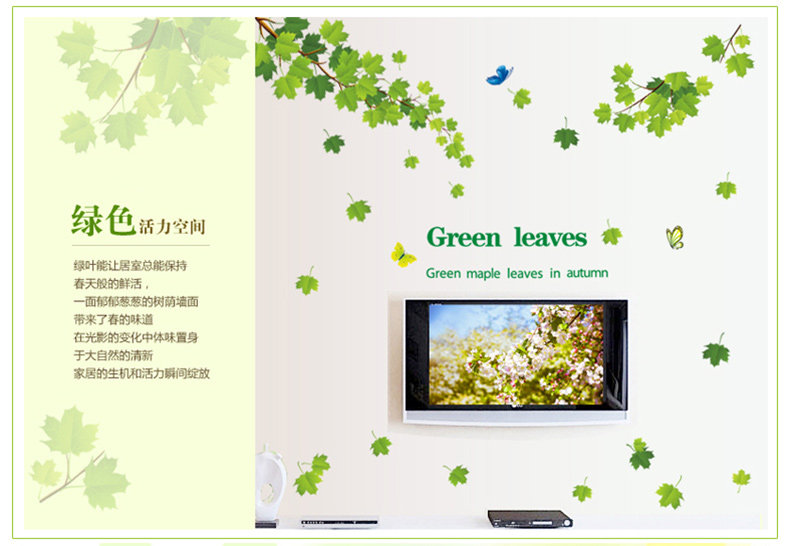 绿色活力空间

绿叶能让居室总能保持
春天般的鲜活，
一面郁郁葱葱的树荫墙面
带来了春的味道
在光影的变化中体味置身
于大自然的清新
家居的生机和活力瞬间绽放

Green leaves

Green maple leaves in autumn